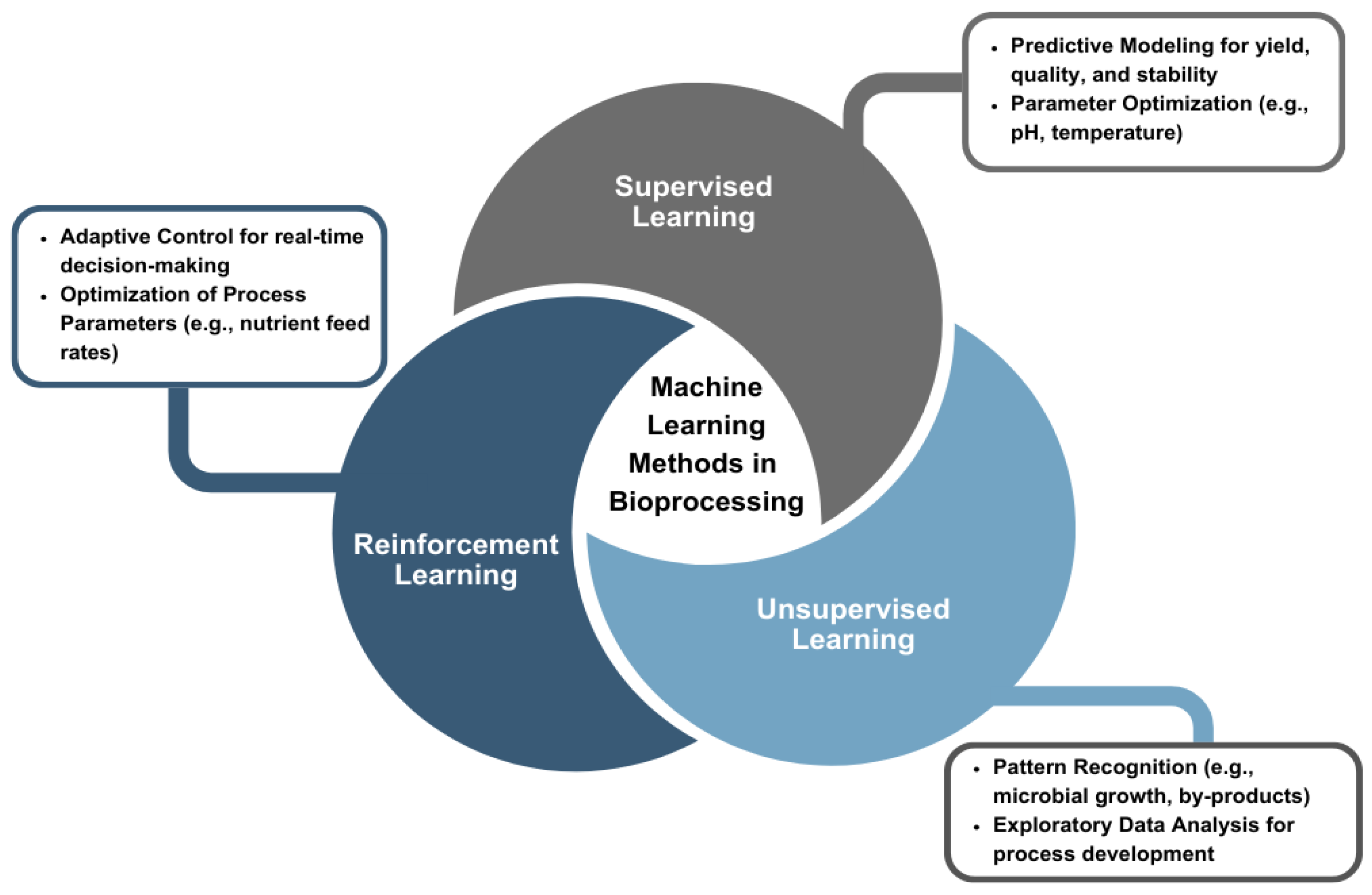 • Predictive Modeling for yield, quality, and stability
• Parameter Optimization (e.g., pH, temperature)

Supervised Learning

• Adaptive Control for real-time decision-making
• Optimization of Process Parameters (e.g., nutrient feed rates)

Machine Learning Methods in Bioprocessing

Reinforcement Learning

Unsupervised Learning

• Pattern Recognition (e.g., microbial growth, by-products)
• Exploratory Data Analysis for process development